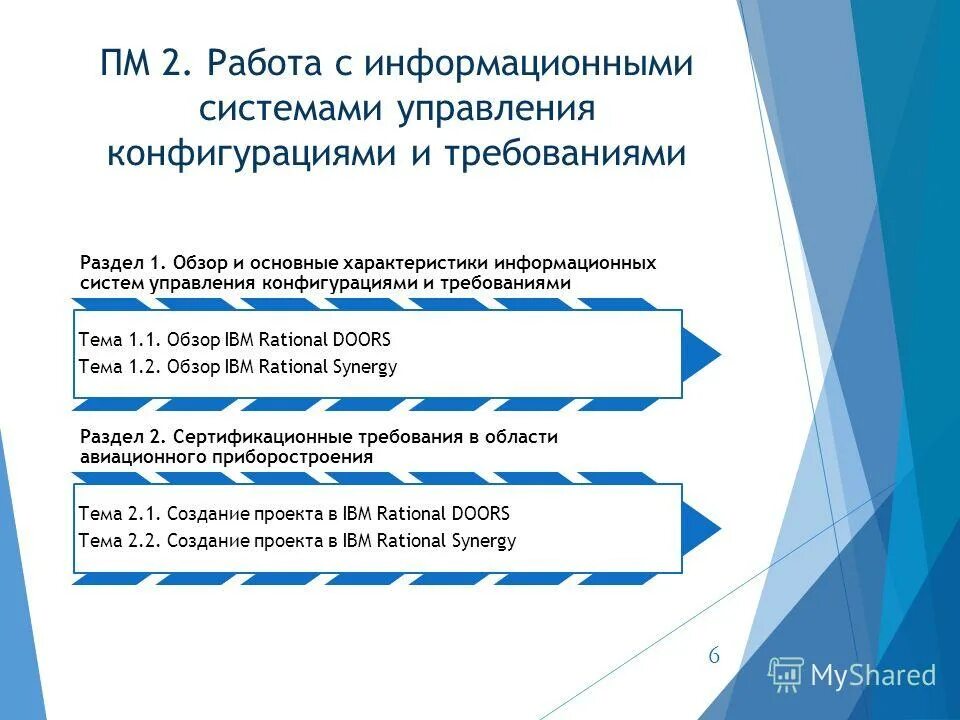 ПМ 2. Работа с информационными системами управления конфигурациями и требованиями

Раздел 1. Обзор и основные характеристики информационных систем управления конфигурациями и требованиями

Тема 1.1. Обзор IBM Rational DOORS
Тема 1.2. Обзор IBM Rational Synergy

Раздел 2. Сертификационные требования в области авиационного приборостроения

Тема 2.1. Создание проекта в IBM Rational DOORS
Тема 2.2. Создание проекта в IBM Rational Synergy

6

MyShared